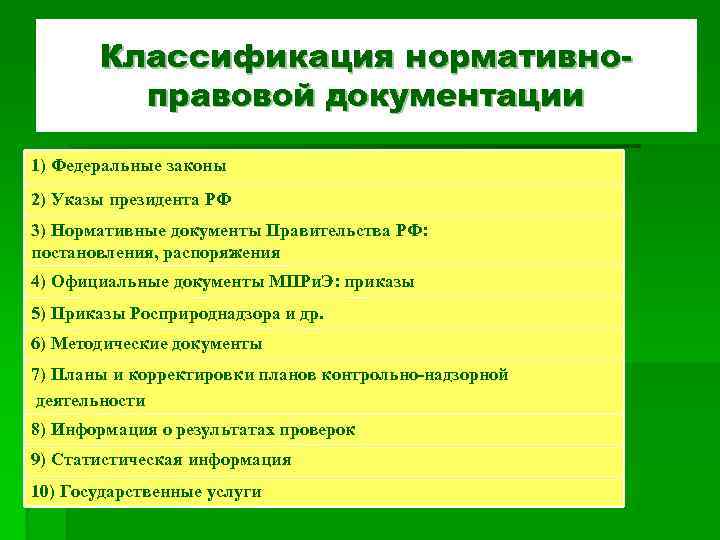 Классификация нормативно-правовой документации

1) Федеральные законы

2) Указы президента РФ

3) Нормативные документы Правительства РФ: постановления, распоряжения

4) Официальные документы МПРиЭ: приказы

5) Приказы Росприроднадзора и др.

6) Методические документы

7) Планы и корректировки планов контрольно-надзорной деятельности

8) Информация о результатах проверок

9) Статистическая информация

10) Государственные услуги